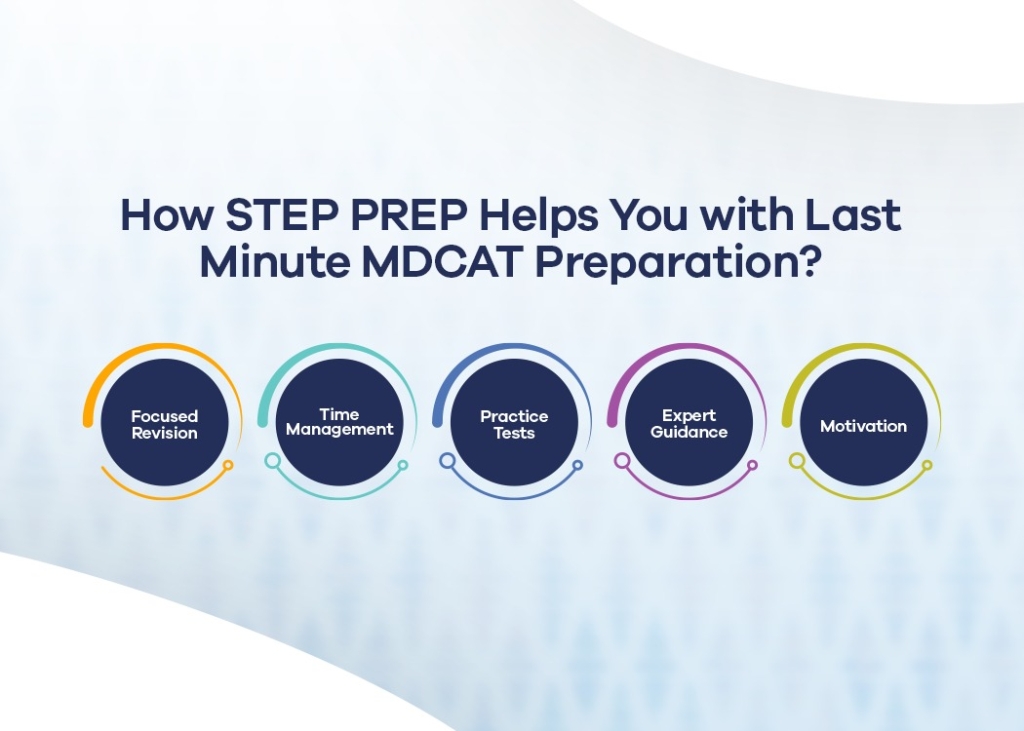 How STEP PREP Helps You with Last Minute MDCAT Preparation?

Focused Revision

Time Management

Practice Tests

Expert Guidance

Motivation